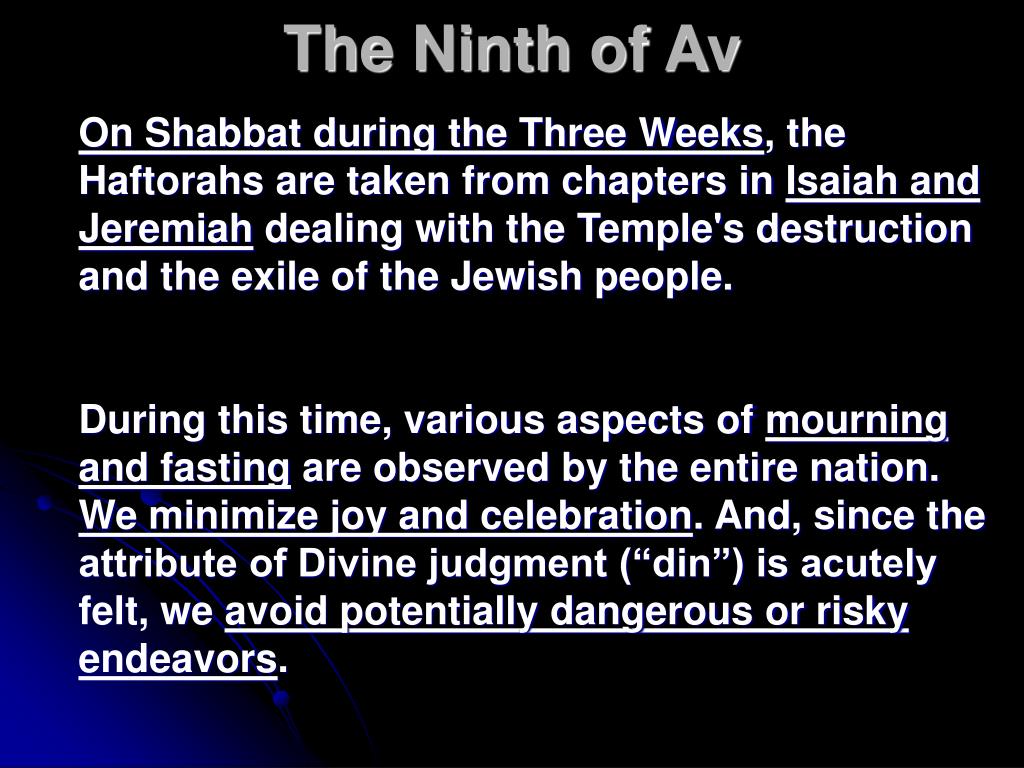 The Ninth of Av

On Shabbat during the Three Weeks, the Haftorahs are taken from chapters in Isaiah and Jeremiah dealing with the Temple's destruction and the exile of the Jewish people.

During this time, various aspects of mourning and fasting are observed by the entire nation. We minimize joy and celebration. And, since the attribute of Divine judgment (“din”) is acutely felt, we avoid potentially dangerous or risky endeavors.